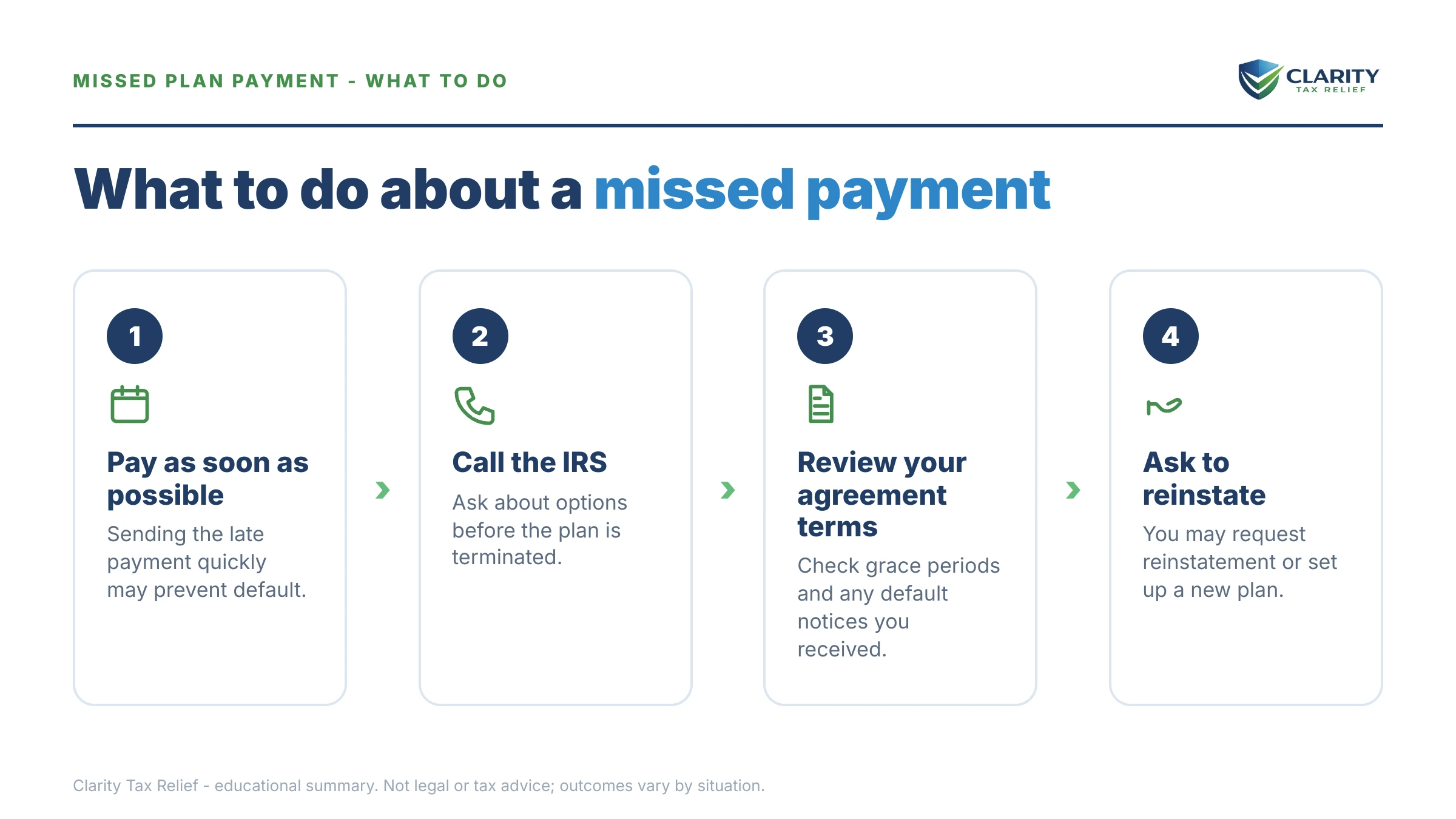 MISSED PLAN PAYMENT - WHAT TO DO

CLARITY
TAX RELIEF

What to do about a missed payment

1

Pay as soon as possible

Sending the late payment quickly may prevent default.

2

Call the IRS

Ask about options before the plan is terminated.

3

Review your agreement terms

Check grace periods and any default notices you received.

4

Ask to reinstate

You may request reinstatement or set up a new plan.

Clarity Tax Relief - educational summary. Not legal or tax advice; outcomes vary by situation.